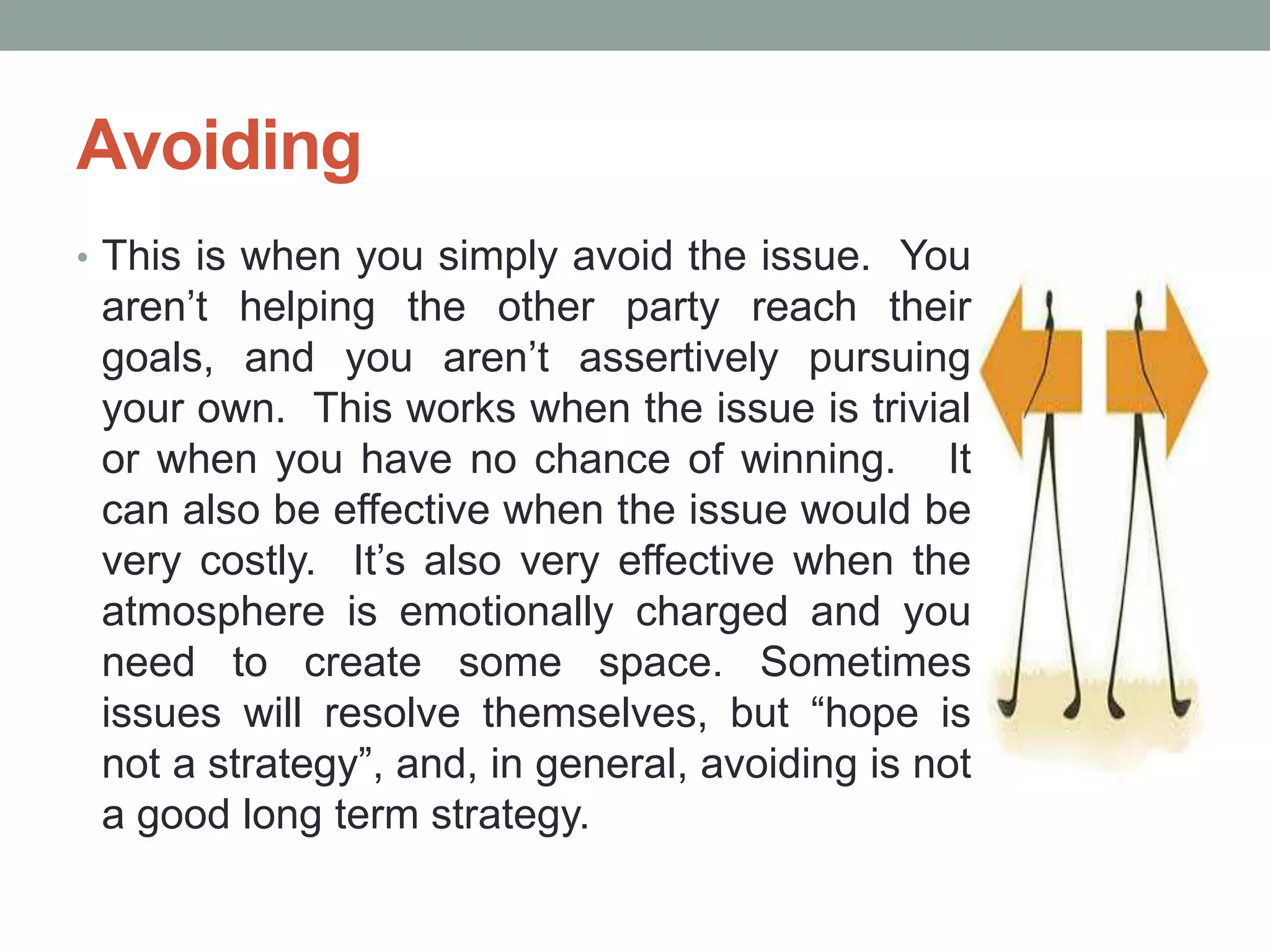 Avoiding

• This is when you simply avoid the issue. You aren’t helping the other party reach their goals, and you aren’t assertively pursuing your own. This works when the issue is trivial or when you have no chance of winning. It can also be effective when the issue would be very costly. It’s also very effective when the atmosphere is emotionally charged and you need to create some space. Sometimes issues will resolve themselves, but “hope is not a strategy”, and, in general, avoiding is not a good long term strategy.